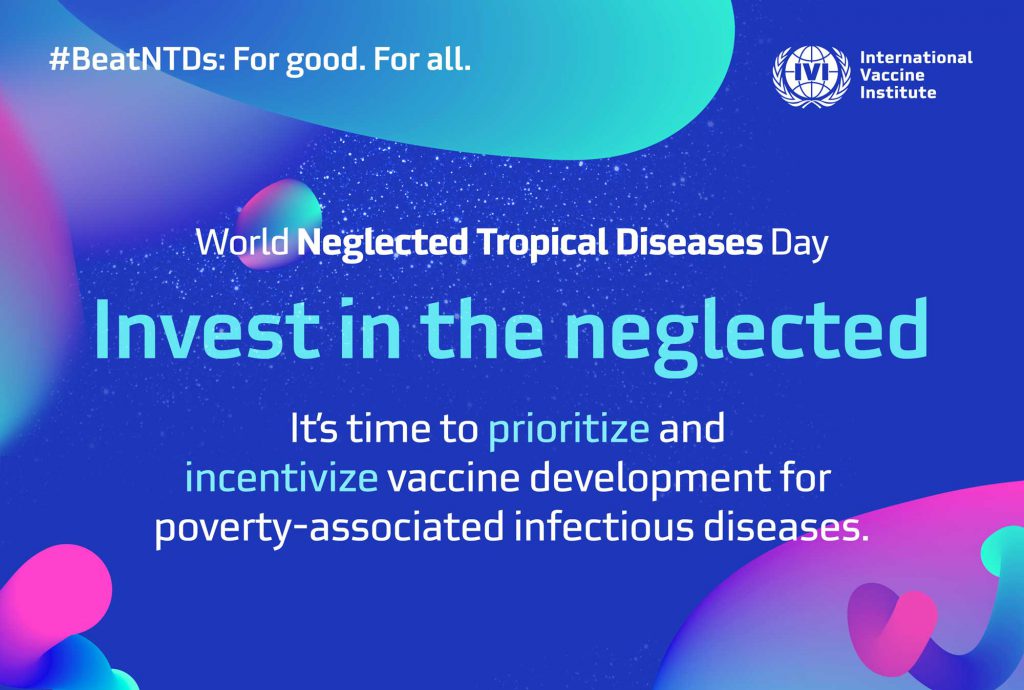 #BeatNTDs: For good. For all.

IVI International Vaccine Institute

World Neglected Tropical Diseases Day

Invest in the neglected

It's time to prioritize and incentivize vaccine development for poverty-associated infectious diseases.